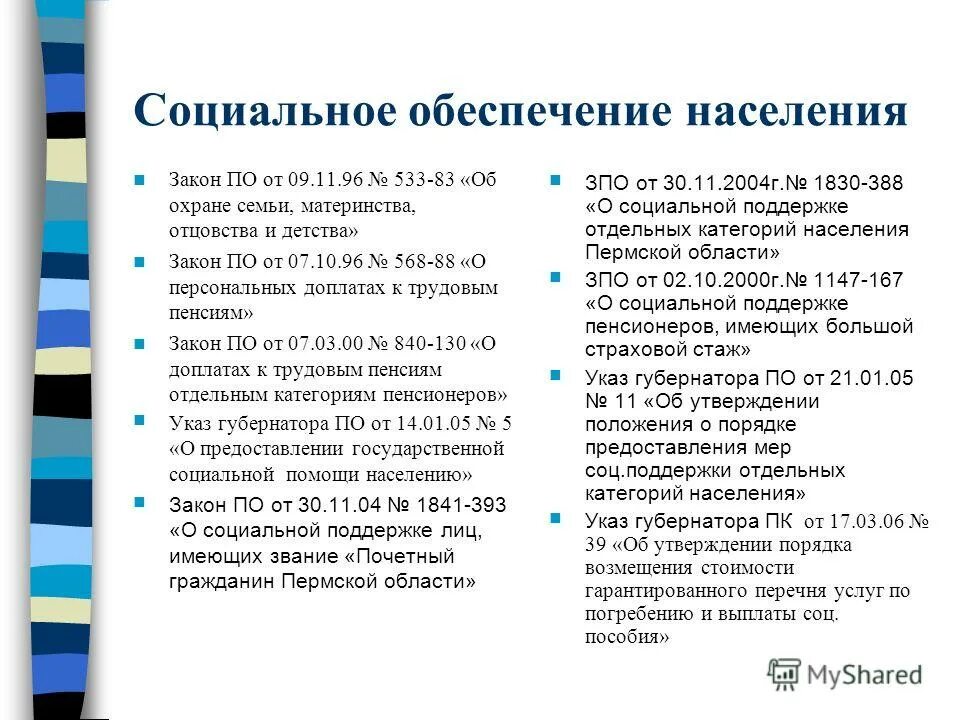 Социальное обеспечение населения

Закон ПО от 09.11.96 № 533-83 «Об охране семьи, материнства, отцовства и детства»

Закон ПО от 07.10.96 № 568-88 «О персональных доплатах к трудовым пенсиям»

Закон ПО от 07.03.00 № 840-130 «О доплатах к трудовым пенсиям отдельным категориям пенсионеров»

Указ губернатора ПО от 14.01.05 № 5 «О предоставлении государственной социальной помощи населению»

Закон ПО от 30.11.04 № 1841-393 «О социальной поддержке лиц, имеющих звание «Почетный гражданин Пермской области»

ЗПО от 30.11.2004г.№ 1830-388 «О социальной поддержке отдельных категорий населения Пермской области»

ЗПО от 02.10.2000г.№ 1147-167 «О социальной поддержке пенсионеров, имеющих большой страховой стаж»

Указ губернатора ПО от 21.01.05 № 11 «Об утверждении положения о порядке предоставления мер соц.поддержки отдельных категорий населения»

Указ губернатора ПК от 17.03.06 № 39 «Об утверждении порядка возмещения стоимости гарантированного перечня услуг по погребению и выплаты соц. пособия»

MyShared